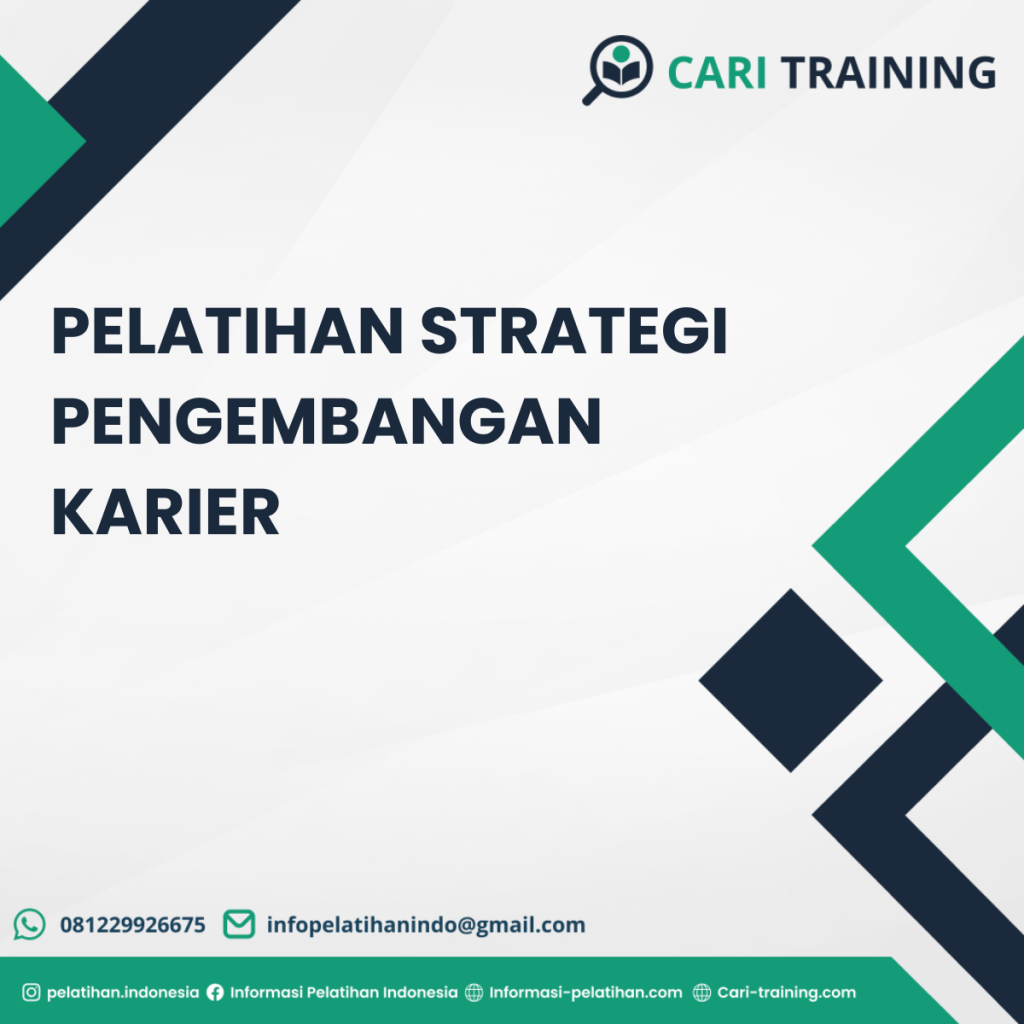 CARI TRAINING

PELATIHAN STRATEGI PENGEMBANGAN KARIER

081229926675 infopelatihanindo@gmail.com

pelatihan.indonesia Informasi Pelatihan Indonesia Informasi-pelatihan.com Cari-training.com